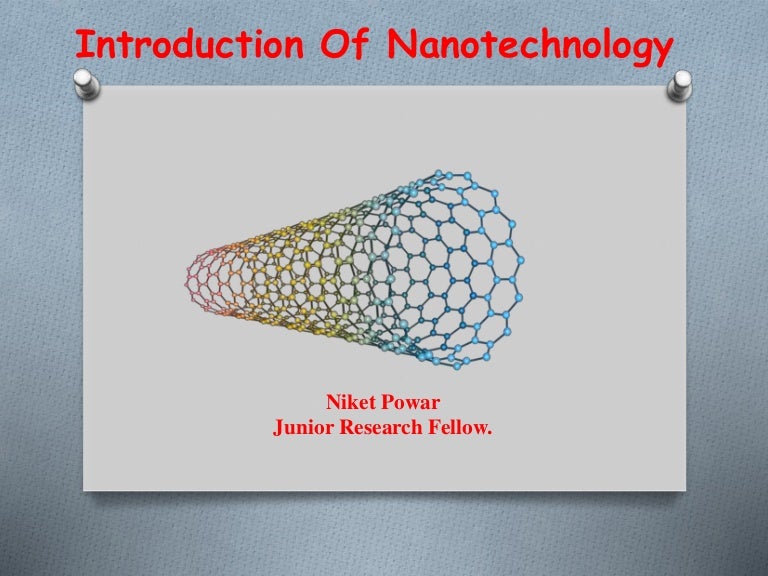 Introduction Of Nanotechnology

Niket Powar
Junior Research Fellow.